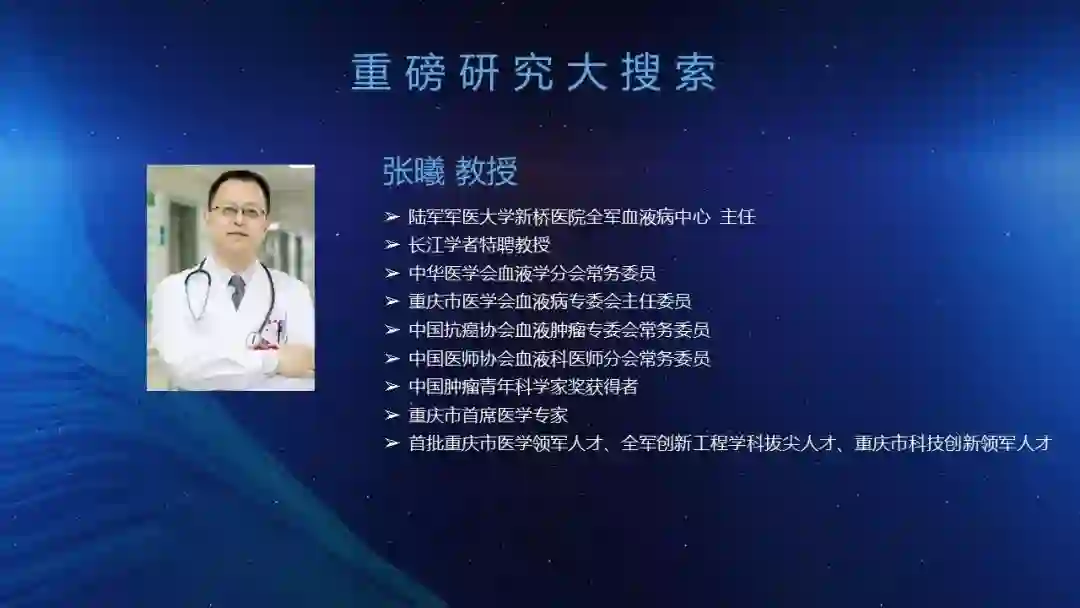 重磅研究大搜索

张曦 教授

➢ 陆军军医大学新桥医院全军血液病中心 主任
➢ 长江学者特聘教授
➢ 中华医学会血液学分会常务委员
➢ 重庆市医学会血液病专委会主任委员
➢ 中国抗癌协会血液肿瘤专委会常务委员
➢ 中国医师协会血液科医师分会常务委员
➢ 中国肿瘤青年科学家奖获得者
➢ 重庆市首席医学专家
➢ 首批重庆市医学领军人才、全军创新工程学科拔尖人才、重庆市科技创新领军人才